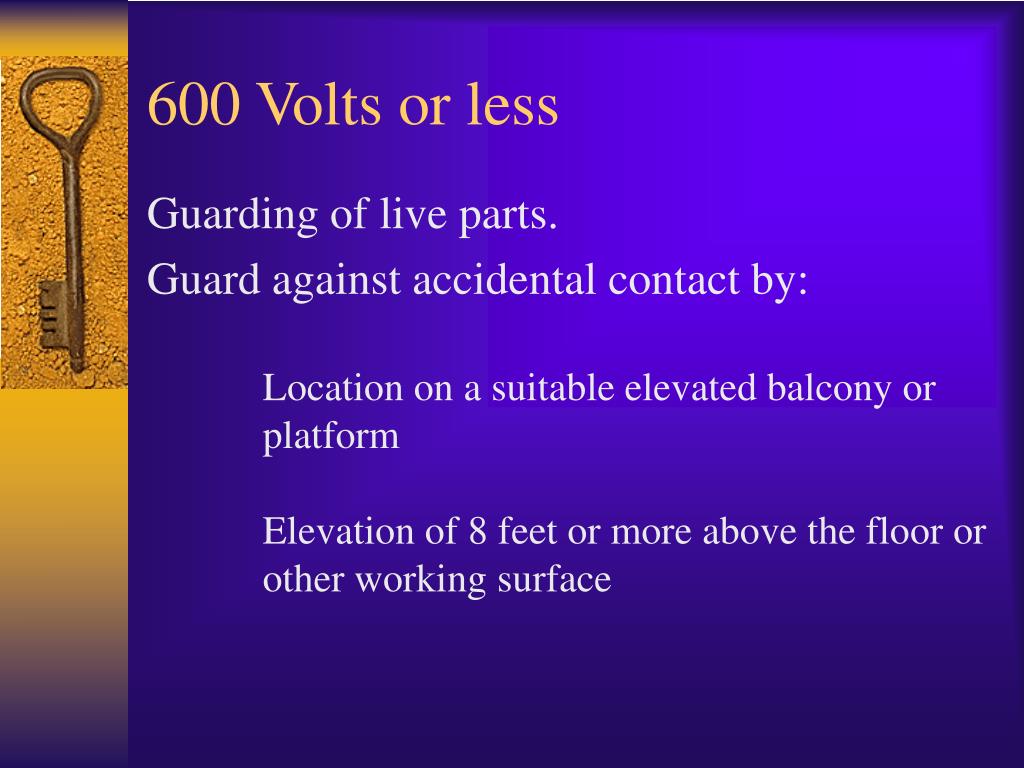 600 Volts or less

Guarding of live parts.

Guard against accidental contact by:

Location on a suitable elevated balcony or platform

Elevation of 8 feet or more above the floor or other working surface